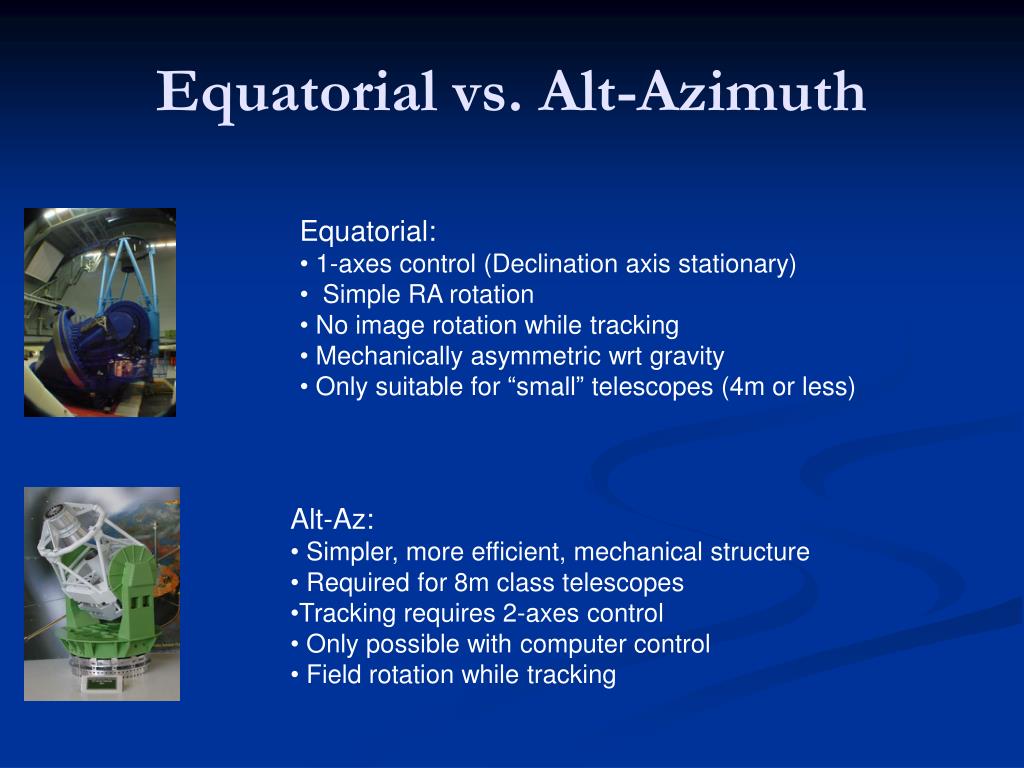 Equatorial vs. Alt-Azimuth

Equatorial:
• 1-axes control (Declination axis stationary)
• Simple RA rotation
• No image rotation while tracking
• Mechanically asymmetric wrt gravity
• Only suitable for “small” telescopes (4m or less)

Alt-Az:
• Simpler, more efficient, mechanical structure
• Required for 8m class telescopes
•Tracking requires 2-axes control
• Only possible with computer control
• Field rotation while tracking